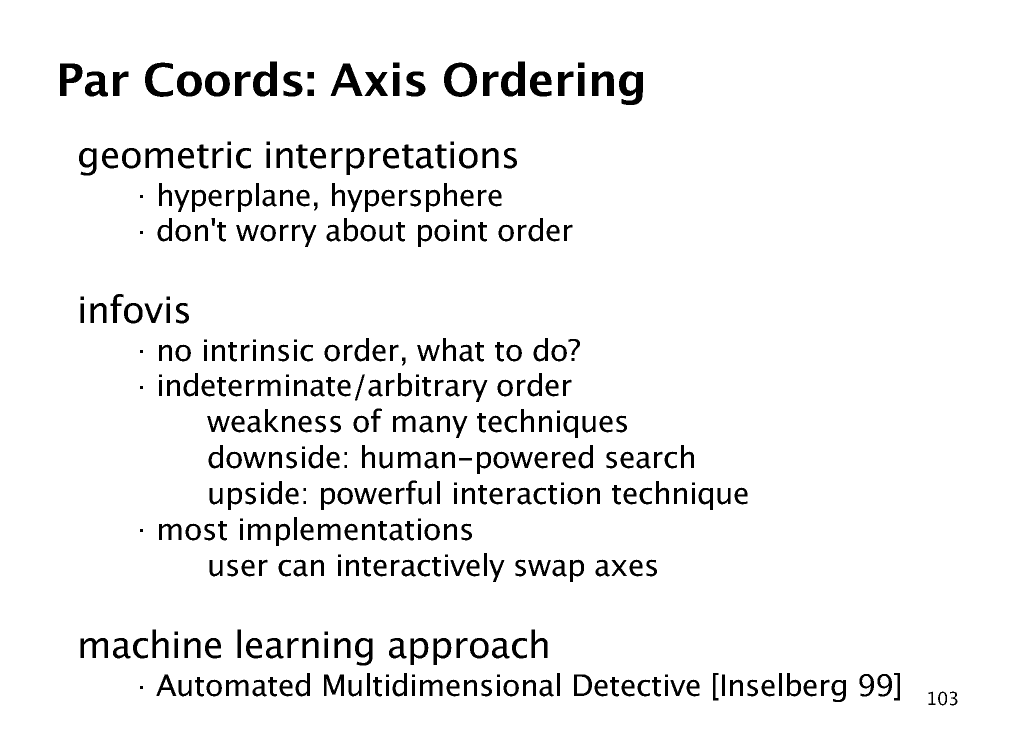 Par Coords: Axis Ordering

geometric interpretations
· hyperplane, hypersphere
· don't worry about point order

infovis
· no intrinsic order, what to do?
· indeterminate/arbitrary order
weakness of many techniques
downside: human-powered search
upside: powerful interaction technique
· most implementations
user can interactively swap axes

machine learning approach
· Automated Multidimensional Detective [Inselberg 99]

103